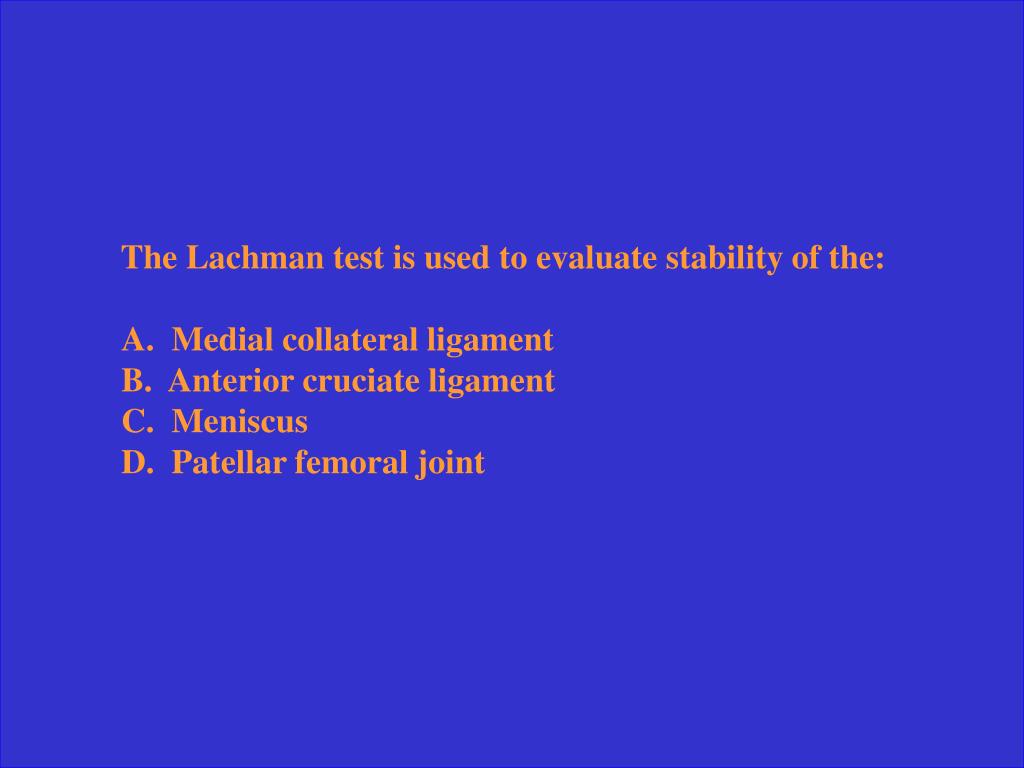 The Lachman test is used to evaluate stability of the:

A. Medial collateral ligament
B. Anterior cruciate ligament
C. Meniscus
D. Patellar femoral joint